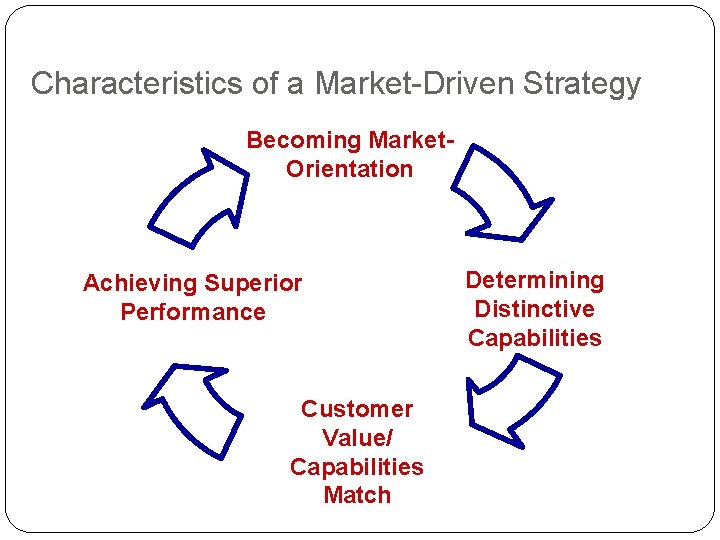 Characteristics of a Market-Driven Strategy

Becoming Market-Orientation

Determining Distinctive Capabilities

Customer Value/ Capabilities Match

Achieving Superior Performance